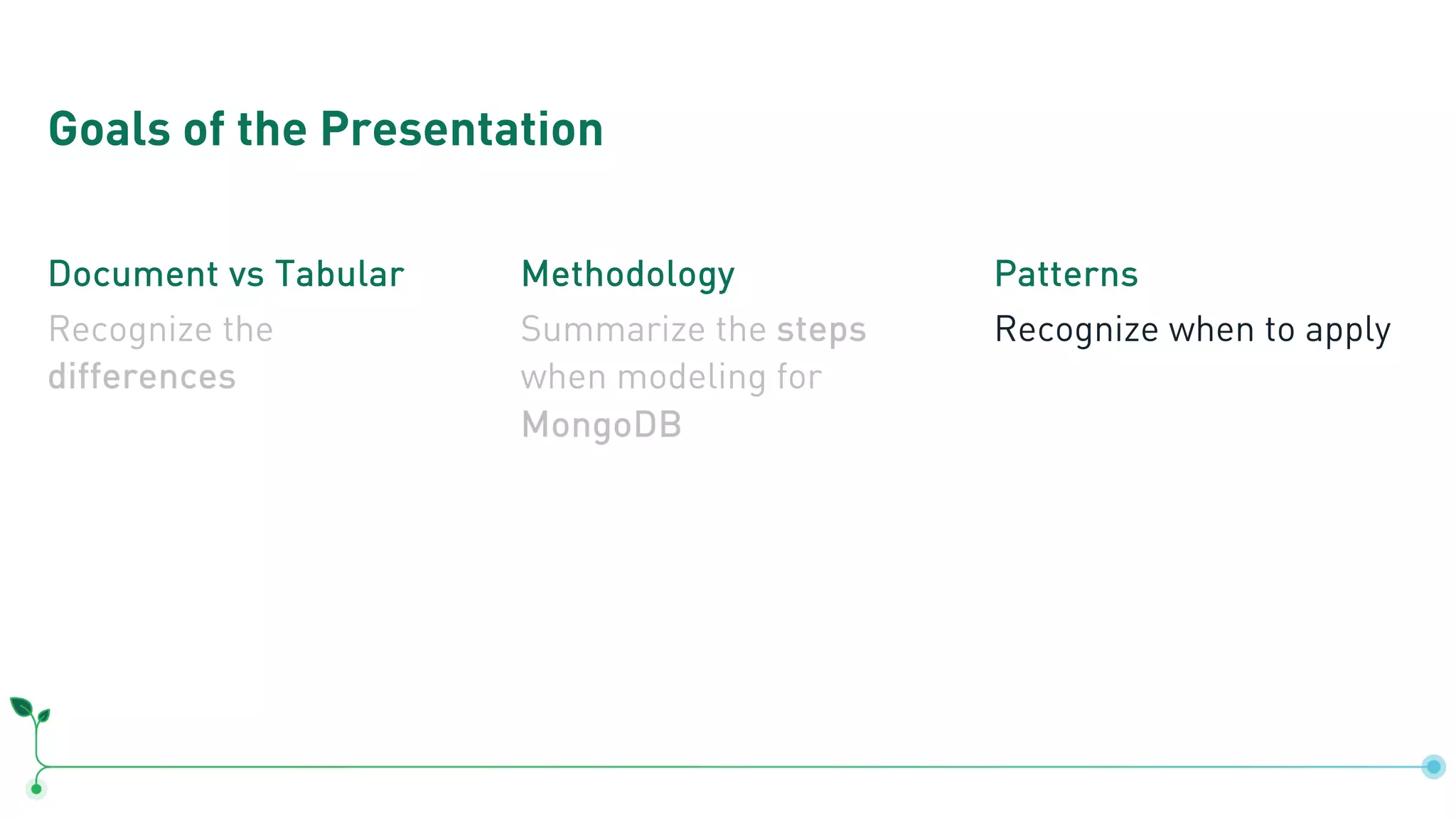 Goals of the Presentation

Document vs Tabular

Recognize the differences

Methodology

Summarize the steps when modeling for MongoDB

Patterns

Recognize when to apply